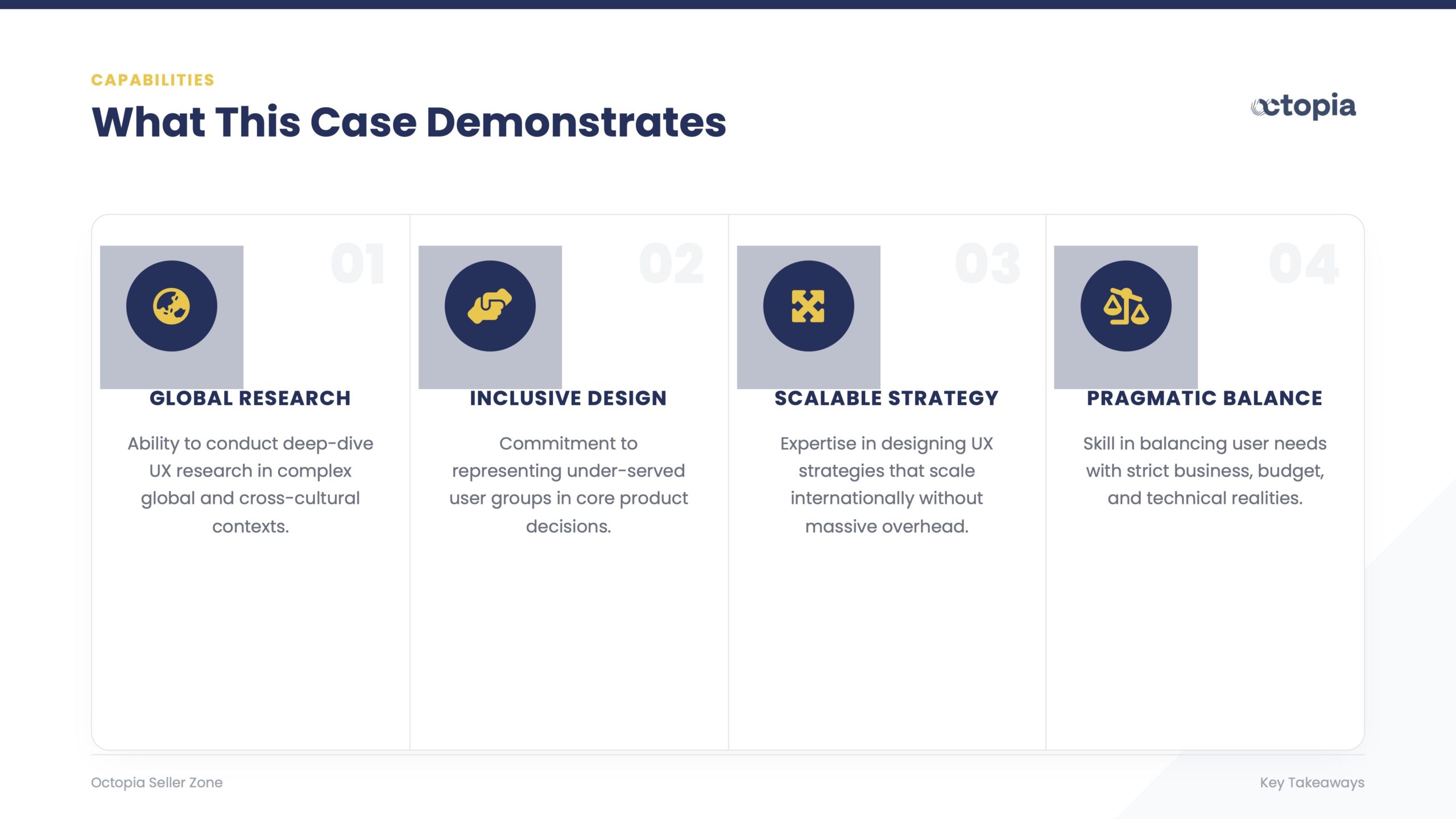 CAPABILITIES

What This Case Demonstrates

octopia

01

GLOBAL RESEARCH

Ability to conduct deep-dive UX research in complex global and cross-cultural contexts.

02

INCLUSIVE DESIGN

Commitment to representing under-served user groups in core product decisions.

03

SCALABLE STRATEGY

Expertise in designing UX strategies that scale internationally without massive overhead.

04

PRAGMATIC BALANCE

Skill in balancing user needs with strict business, budget, and technical realities.

Octopia Seller Zone

Key Takeaways